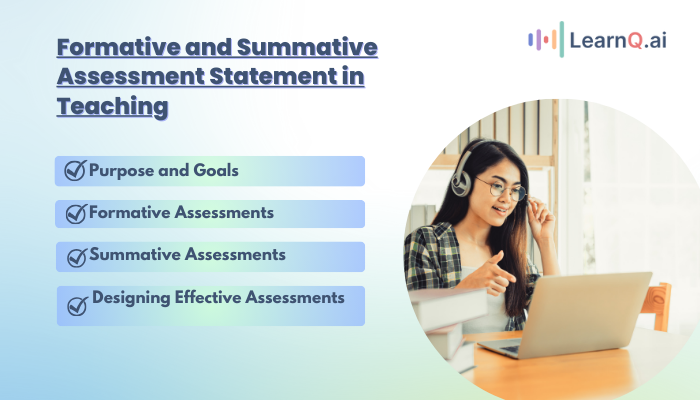 Formative and Summative Assessment Statement in Teaching

LearnQ.ai

Purpose and Goals

Formative Assessments

Summative Assessments

Designing Effective Assessments